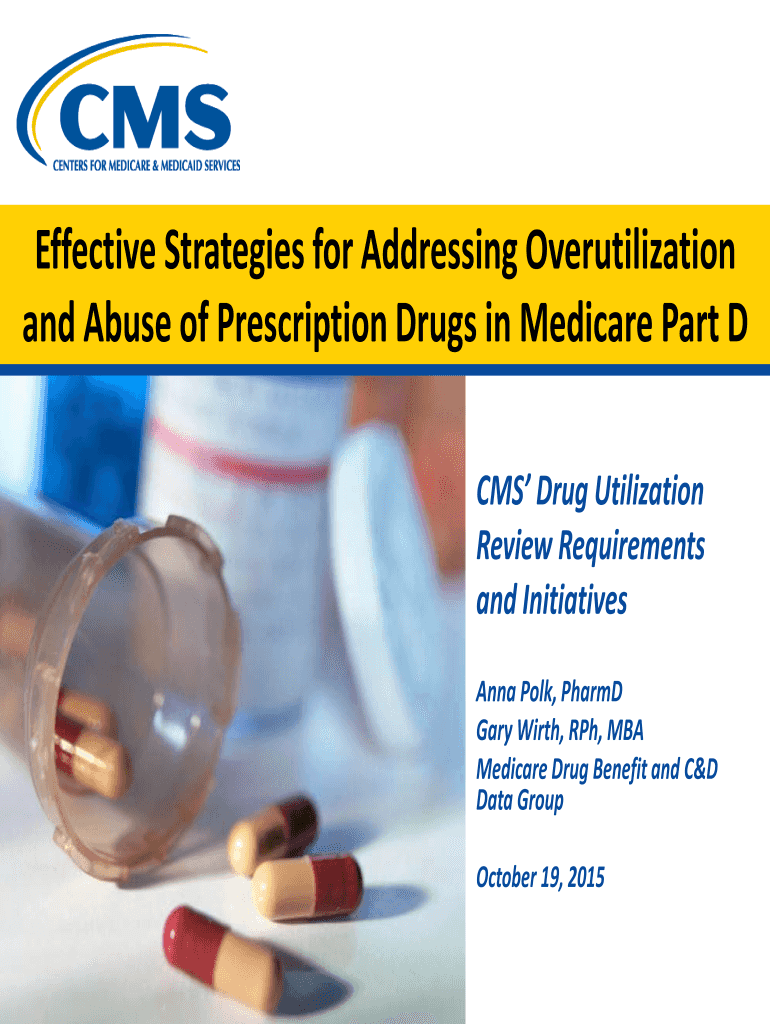 CMS
CENTERS FOR MEDICARE & MEDICAID SERVICES

Effective Strategies for Addressing Overutilization and Abuse of Prescription Drugs in Medicare Part D

CMS' Drug Utilization Review Requirements and Initiatives

Anna Polk, PharmD
Gary Wirth, RPh, MBA
Medicare Drug Benefit and C&D Data Group

October 19, 2015